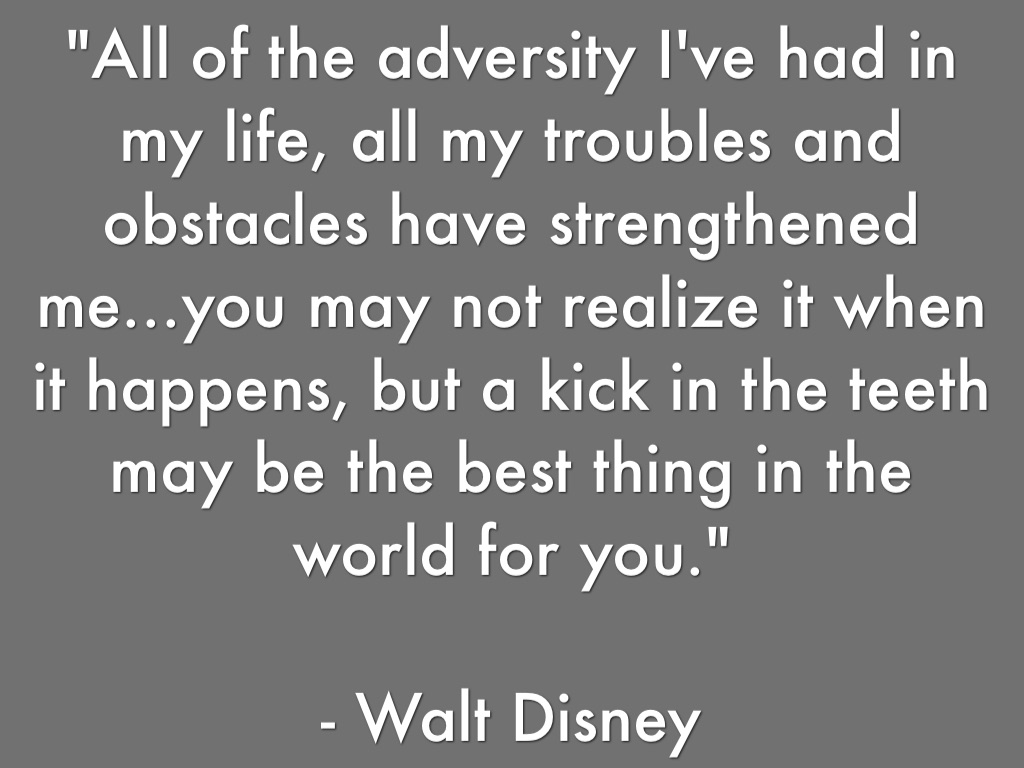 "All of the adversity I've had in my life, all my troubles and obstacles have strengthened me...you may not realize it when it happens, but a kick in the teeth may be the best thing in the world for you."

- Walt Disney